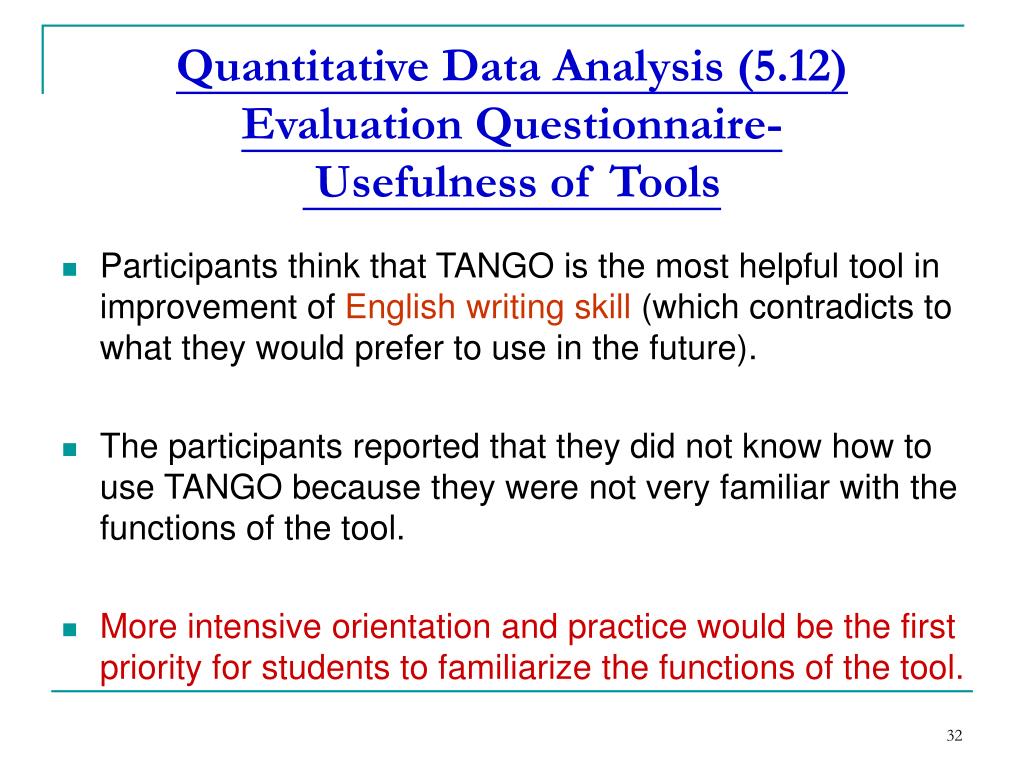 Quantitative Data Analysis (5.12)
Evaluation Questionnaire-
Usefulness of Tools

Participants think that TANGO is the most helpful tool in improvement of English writing skill (which contradicts to what they would prefer to use in the future).

The participants reported that they did not know how to use TANGO because they were not very familiar with the functions of the tool.

More intensive orientation and practice would be the first priority for students to familiarize the functions of the tool.

32